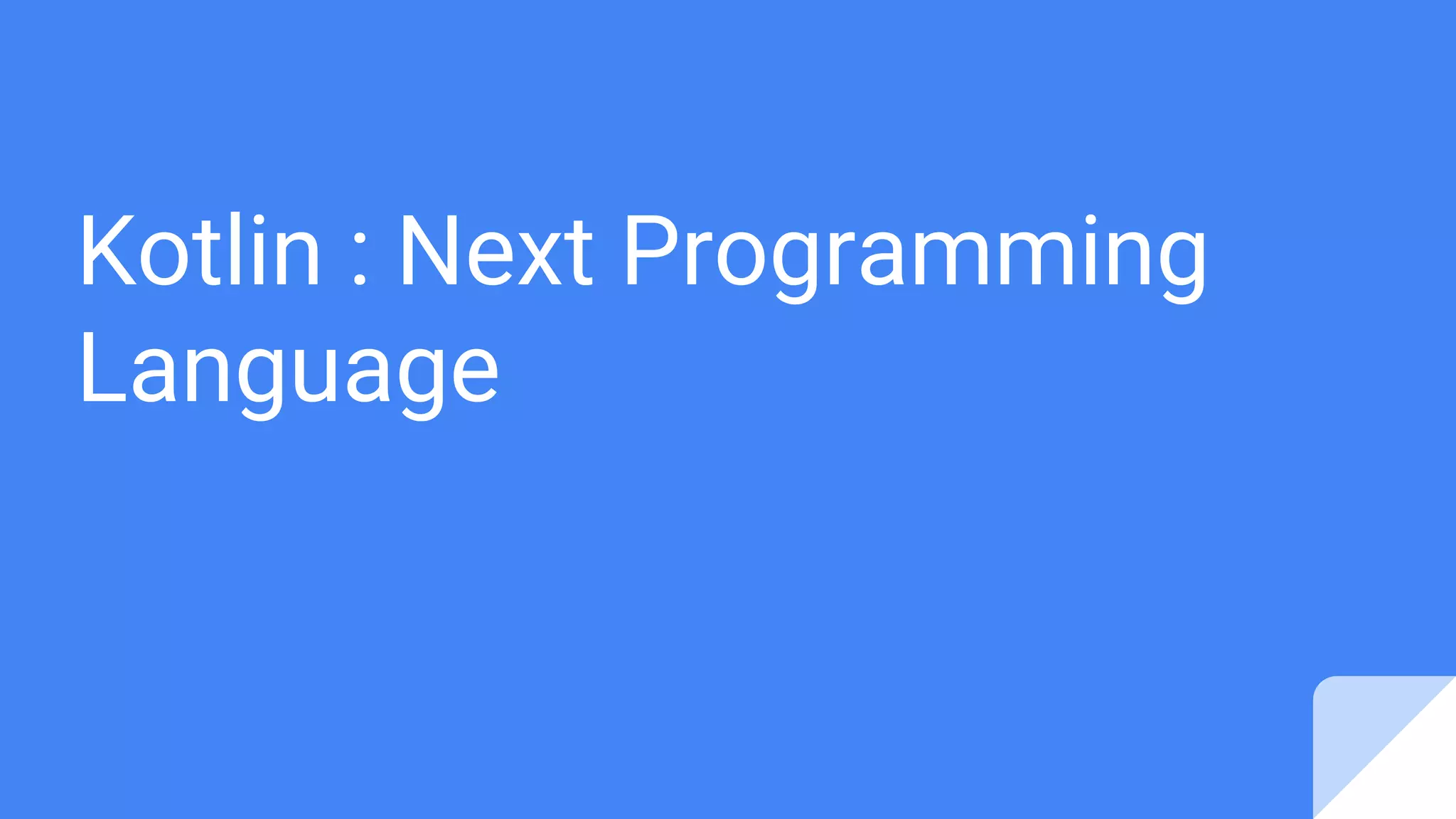 Kotlin : Next Programming Language